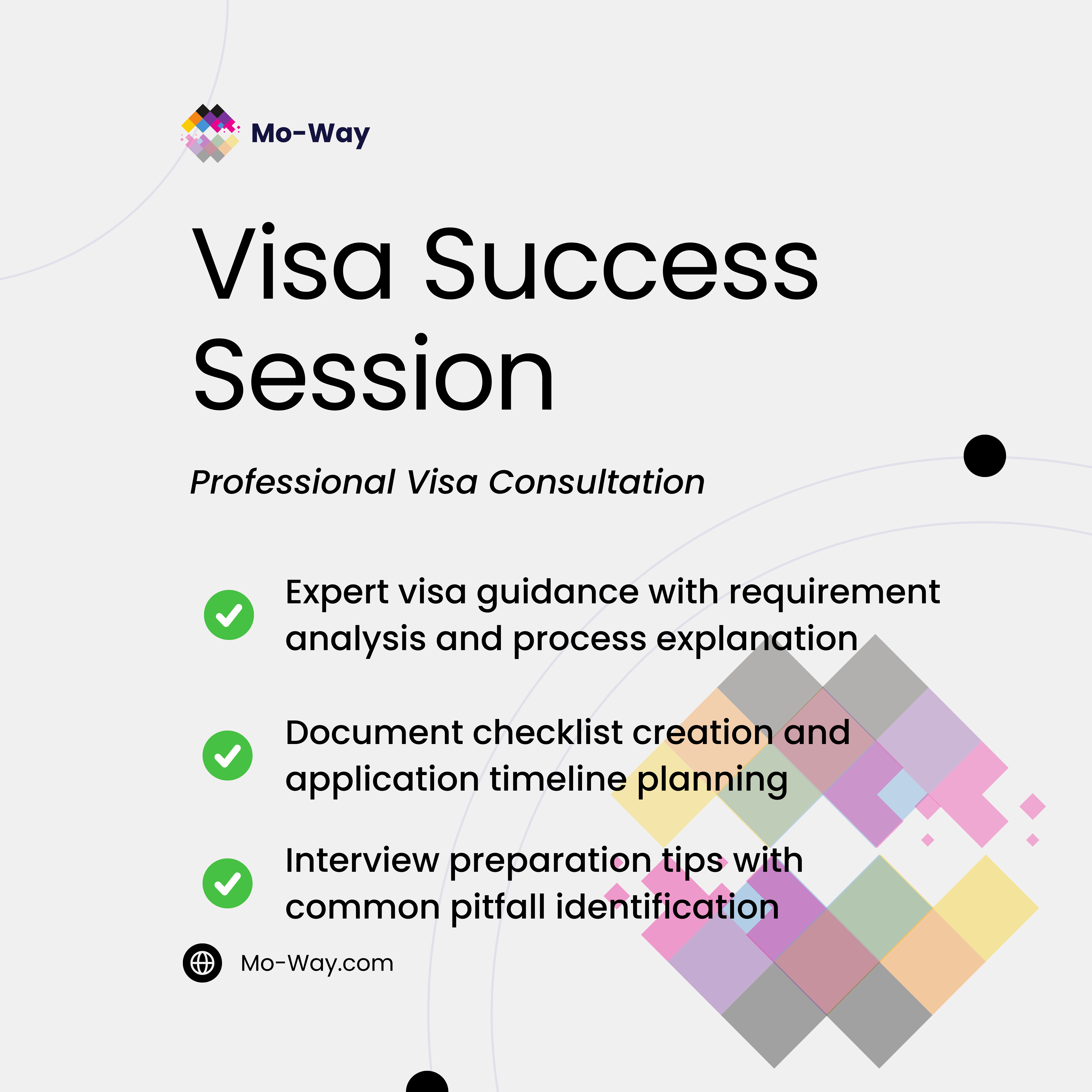 Mo-Way

Visa Success Session

Professional Visa Consultation

Expert visa guidance with requirement analysis and process explanation

Document checklist creation and application timeline planning

Interview preparation tips with common pitfall identification

Mo-Way.com